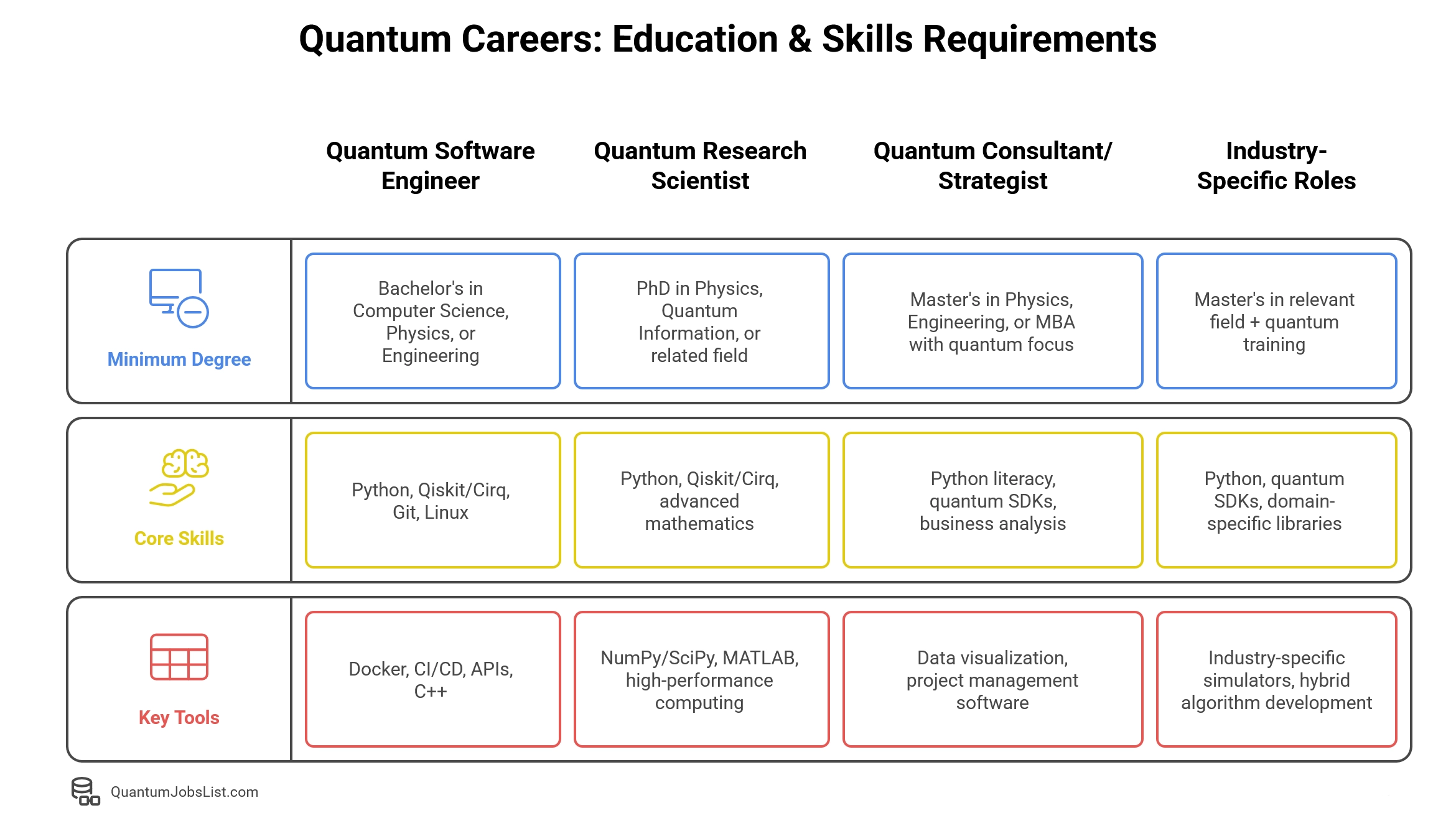 Quantum Careers: Education & Skills Requirements

| | Quantum Software Engineer | Quantum Research Scientist | Quantum Consultant/ Strategist | Industry-Specific Roles |
|---|---|---|---|---|
| Minimum Degree | Bachelor's in Computer Science, Physics, or Engineering | PhD in Physics, Quantum Information, or related field | Master's in Physics, Engineering, or MBA with quantum focus | Master's in relevant field + quantum training |
| Core Skills | Python, Qiskit/Cirq, Git, Linux | Python, Qiskit/Cirq, advanced mathematics | Python literacy, quantum SDKs, business analysis | Python, quantum SDKs, domain-specific libraries |
| Key Tools | Docker, CI/CD, APIs, C++ | NumPy/SciPy, MATLAB, high-performance computing | Data visualization, project management software | Industry-specific simulators, hybrid algorithm development |

QuantumJobsList.com